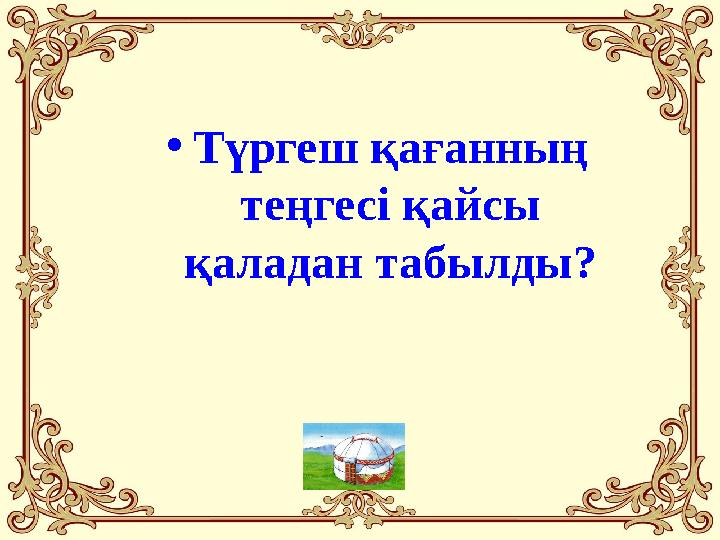 • Түргеш қағанның теңгесі қайсы қаладан табылды?